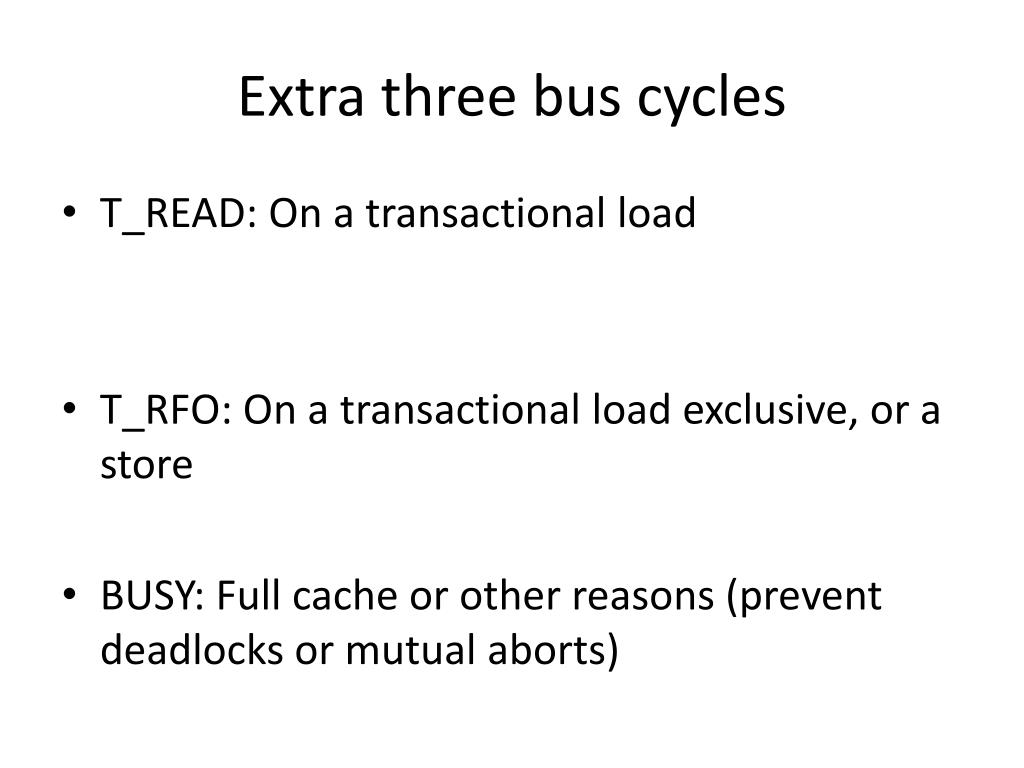 Extra three bus cycles

• T_READ: On a transactional load

• T_RFO: On a transactional load exclusive, or a store

• BUSY: Full cache or other reasons (prevent deadlocks or mutual aborts)